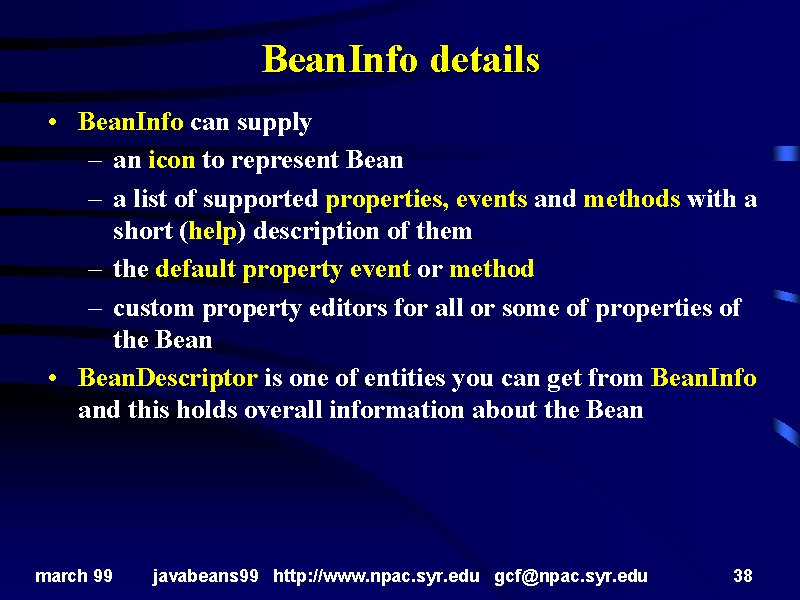 BeanInfo details

• BeanInfo can supply
– an icon to represent Bean
– a list of supported properties, events and methods with a short (help) description of them
– the default property event or method
– custom property editors for all or some of properties of the Bean
• BeanDescriptor is one of entities you can get from BeanInfo and this holds overall information about the Bean

march 99 javabeans99 http://www.npac.syr.edu gcf@npac.syr.edu 38